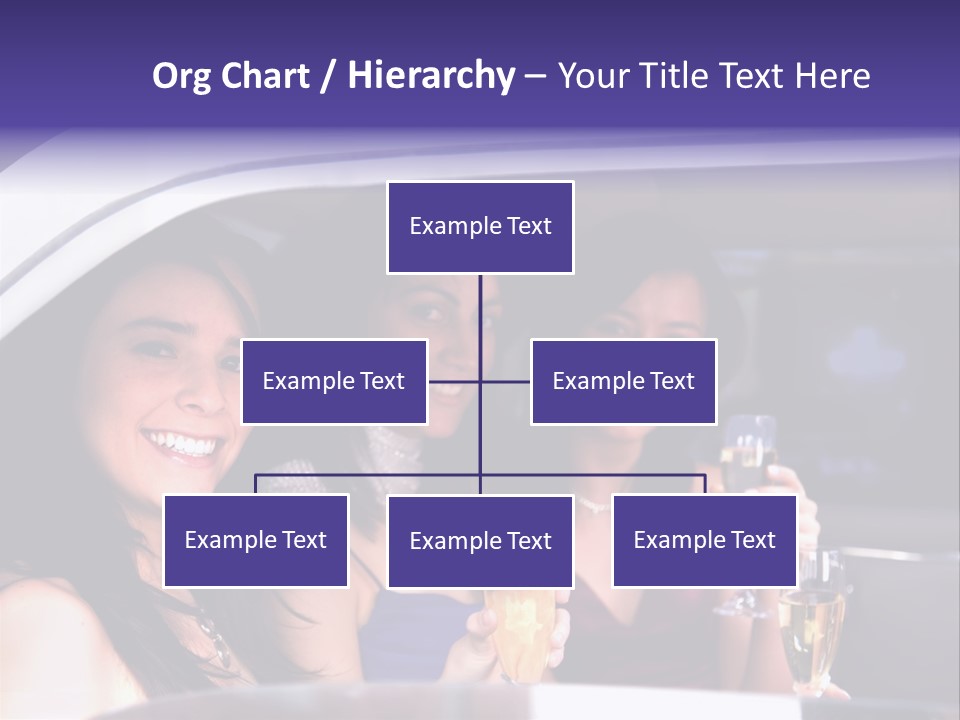 Org Chart / Hierarchy – Your Title Text Here

Example Text

Example Text

Example Text

Example Text

Example Text

Example Text